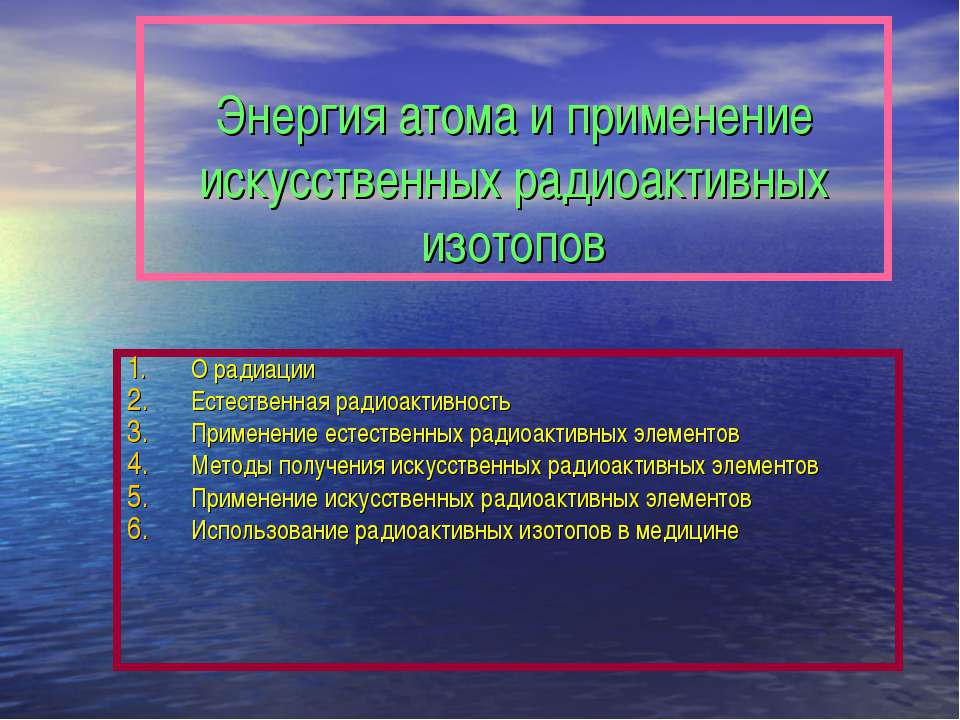 Энергия атома и применение искусственных радиоактивных изотопов

1. О радиации
2. Естественная радиоактивность
3. Применение естественных радиоактивных элементов
4. Методы получения искусственных радиоактивных элементов
5. Применение искусственных радиоактивных элементов
6. Использование радиоактивных изотопов в медицине